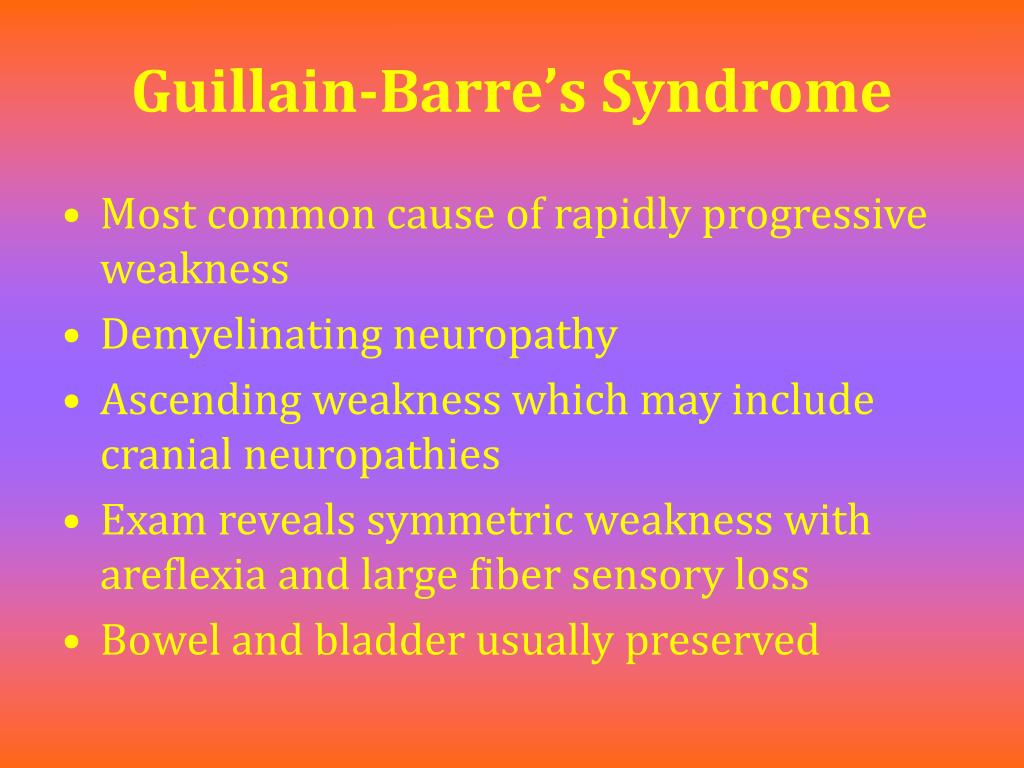 Guillain-Barre's Syndrome

• Most common cause of rapidly progressive weakness
• Demyelinating neuropathy
• Ascending weakness which may include cranial neuropathies
• Exam reveals symmetric weakness with areflexia and large fiber sensory loss
• Bowel and bladder usually preserved